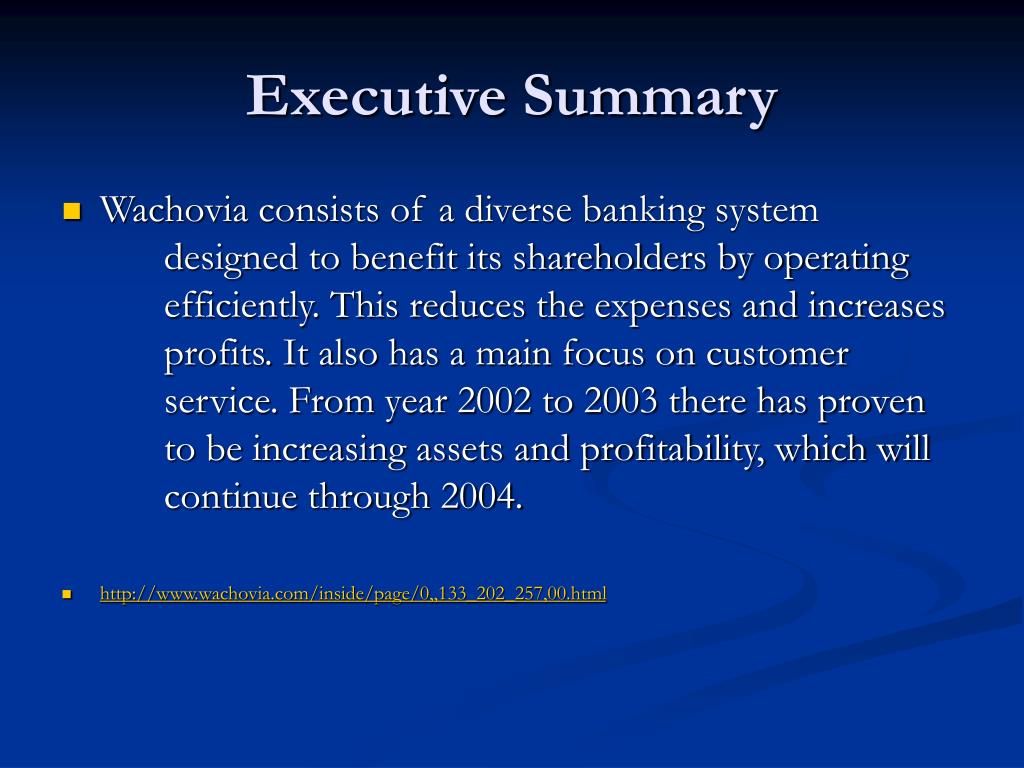 Executive Summary

Wachovia consists of a diverse banking system designed to benefit its shareholders by operating efficiently. This reduces the expenses and increases profits. It also has a main focus on customer service. From year 2002 to 2003 there has proven to be increasing assets and profitability, which will continue through 2004.

http://www.wachovia.com/inside/page/0,,133_202_257,00.html